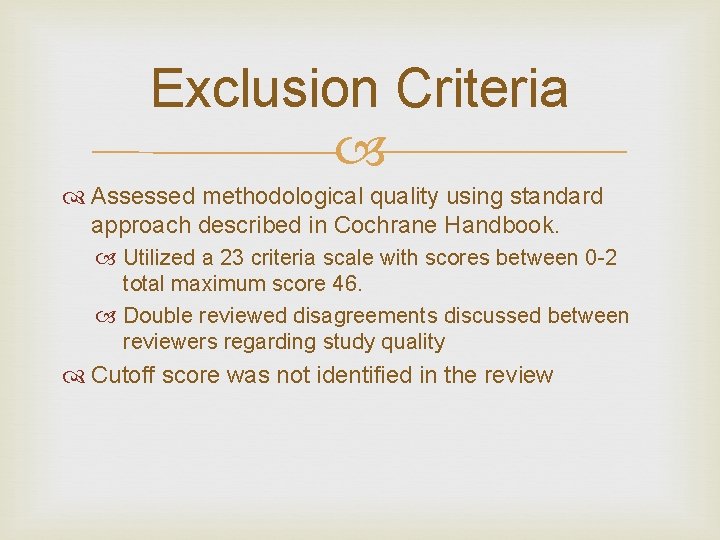 Exclusion Criteria

Assessed methodological quality using standard approach described in Cochrane Handbook.

Utilized a 23 criteria scale with scores between 0-2 total maximum score 46.

Double reviewed disagreements discussed between reviewers regarding study quality

Cutoff score was not identified in the review